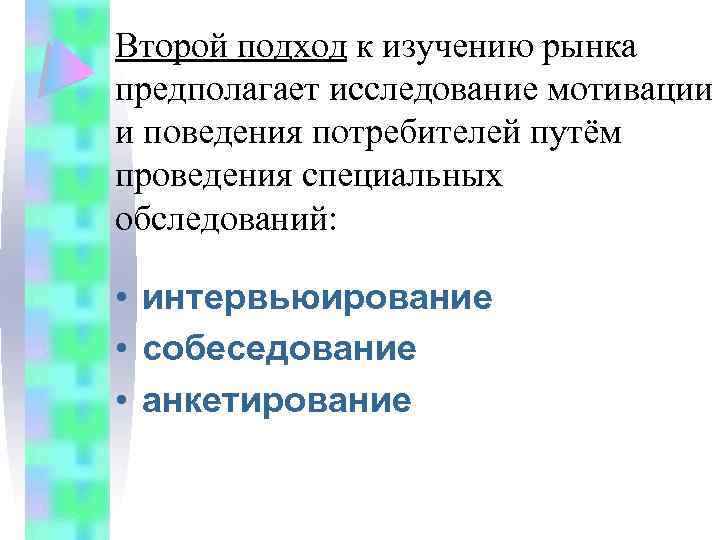 Второй подход к изучению рынка предполагает исследование мотивации и поведения потребителей путём проведения специальных обследований:

• интервьюирование
• собеседование
• анкетирование